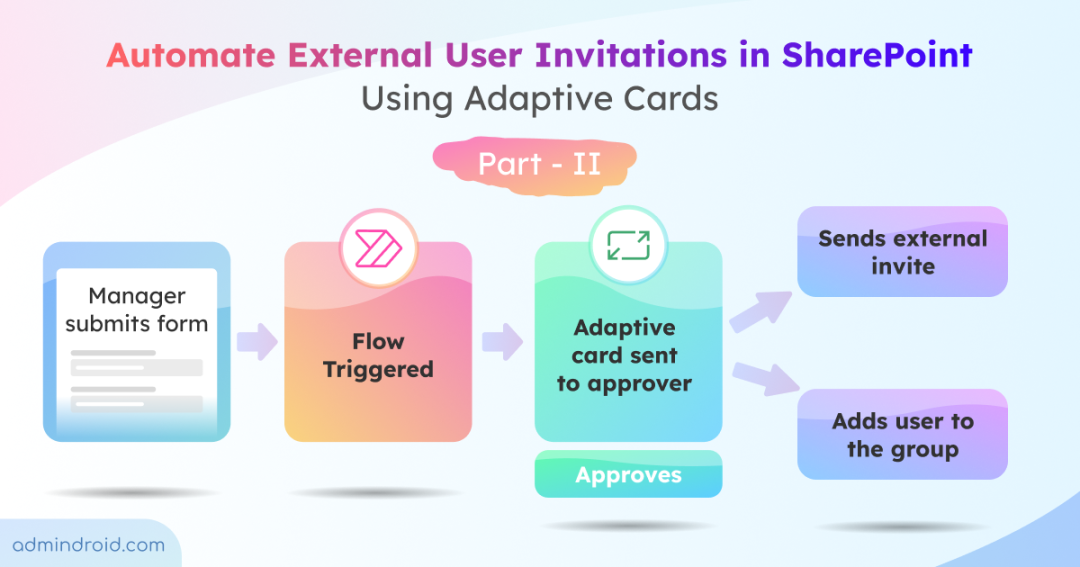 Automate External User Invitations in SharePoint
Using Adaptive Cards

Part - II

Manager submits form

Flow Triggered

Adaptive card sent to approver

Approves

Sends external invite

Adds user to the group

admindroid.com